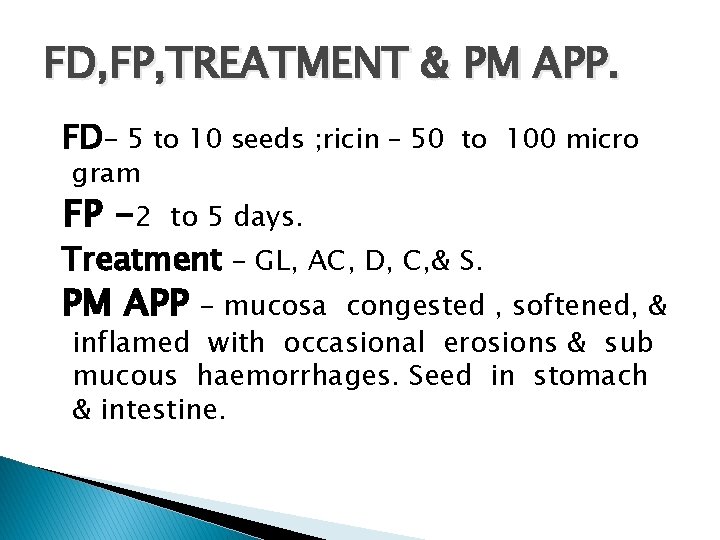 FD,FP,TREATMENT & PM APP.

FD– 5 to 10 seeds ;ricin – 50 to 100 micro gram

FP –2 to 5 days.

Treatment – GL, AC, D, C,& S.

PM APP – mucosa congested , softened, & inflamed with occasional erosions & sub mucous haemorrhages. Seed in stomach & intestine.